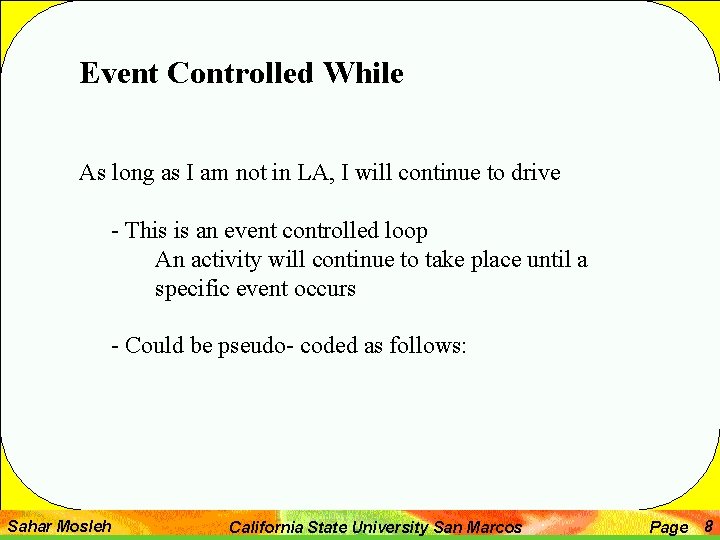 Event Controlled While

As long as I am not in LA, I will continue to drive

- This is an event controlled loop
An activity will continue to take place until a specific event occurs

- Could be pseudo- coded as follows:

Sahar Mosleh California State University San Marcos Page 8